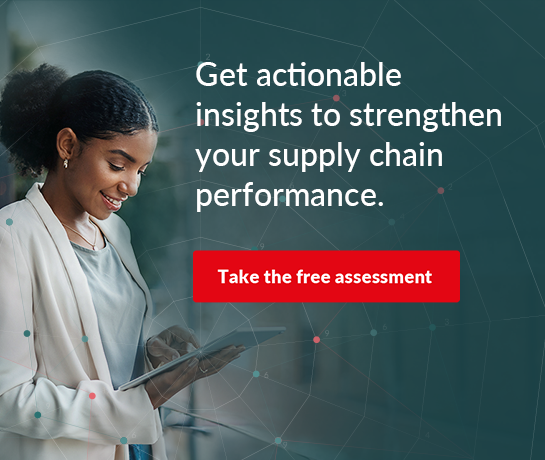 Get actionable insights to strengthen your supply chain performance.

Take the free assessment